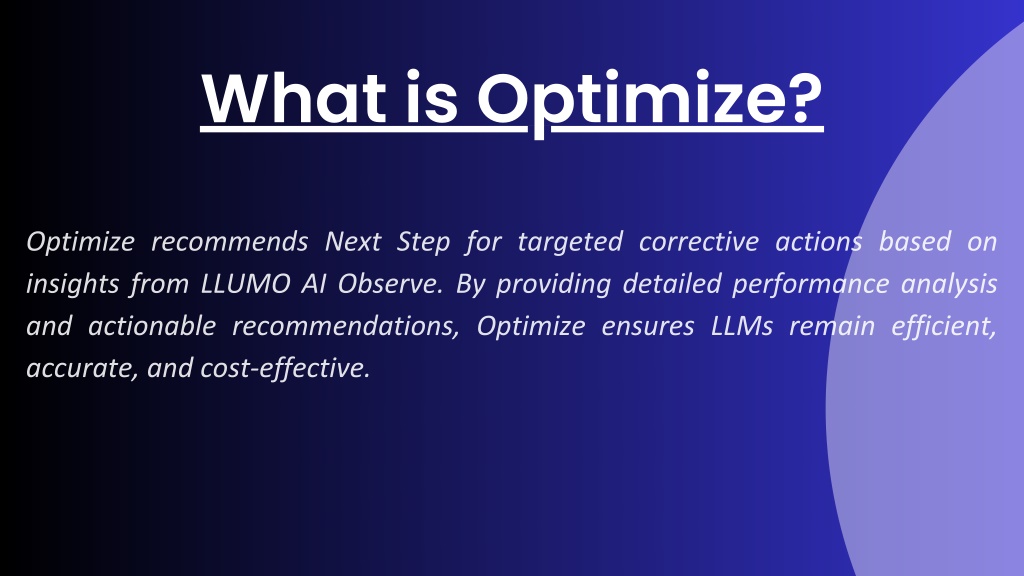 What is Optimize?

Optimize recommends Next Step for targeted corrective actions based on insights from LLUMO AI Observe. By providing detailed performance analysis and actionable recommendations, Optimize ensures LLMs remain efficient, accurate, and cost-effective.